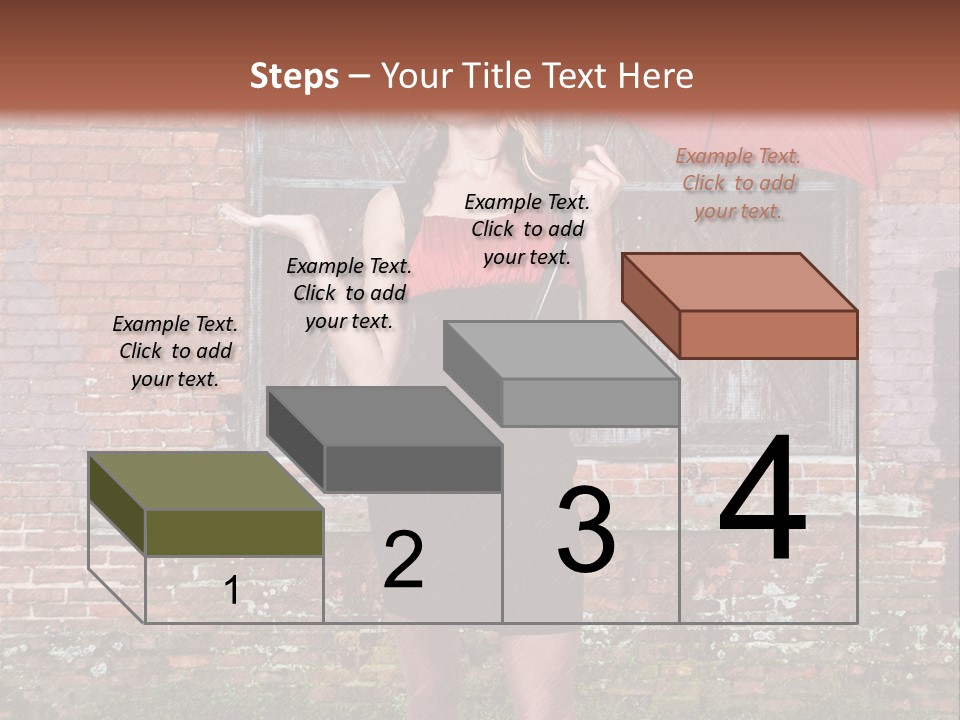 Steps – Your Title Text Here

Example Text. Click to add your text.

Example Text. Click to add your text.

Example Text. Click to add your text.

Example Text. Click to add your text.

1

2

3

4